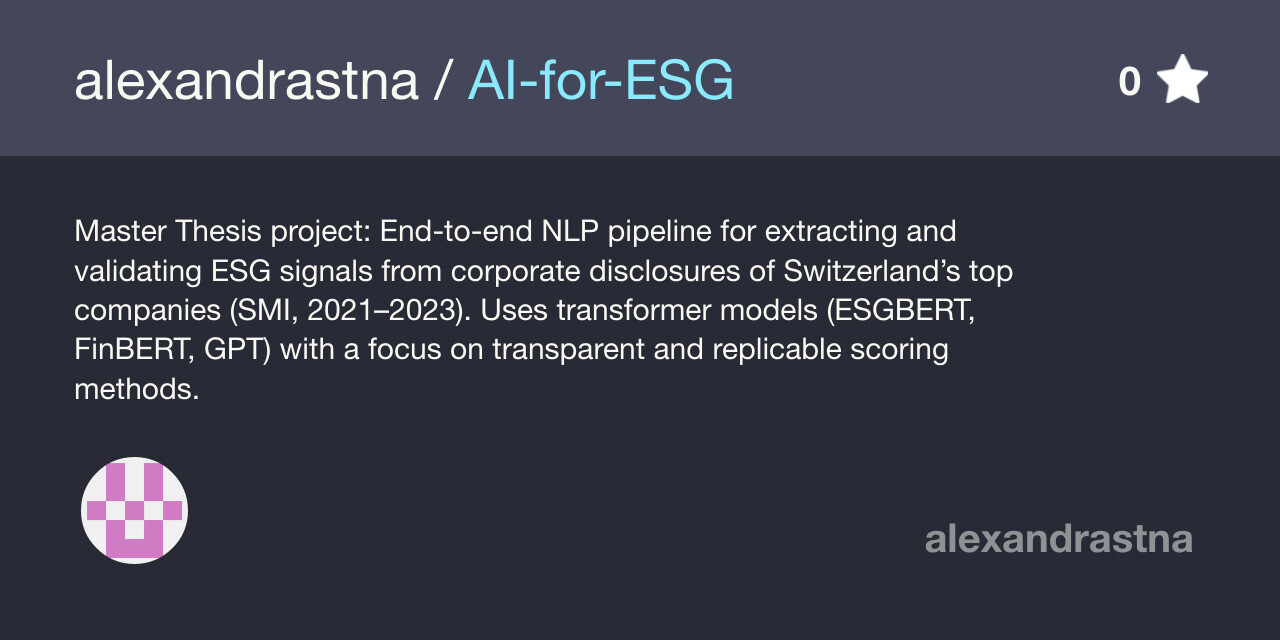 alexandrastna / AI-for-ESG

0

Master Thesis project: End-to-end NLP pipeline for extracting and validating ESG signals from corporate disclosures of Switzerland’s top companies (SMI, 2021–2023). Uses transformer models (ESGBERT, FinBERT, GPT) with a focus on transparent and replicable scoring methods.

alexandrastna